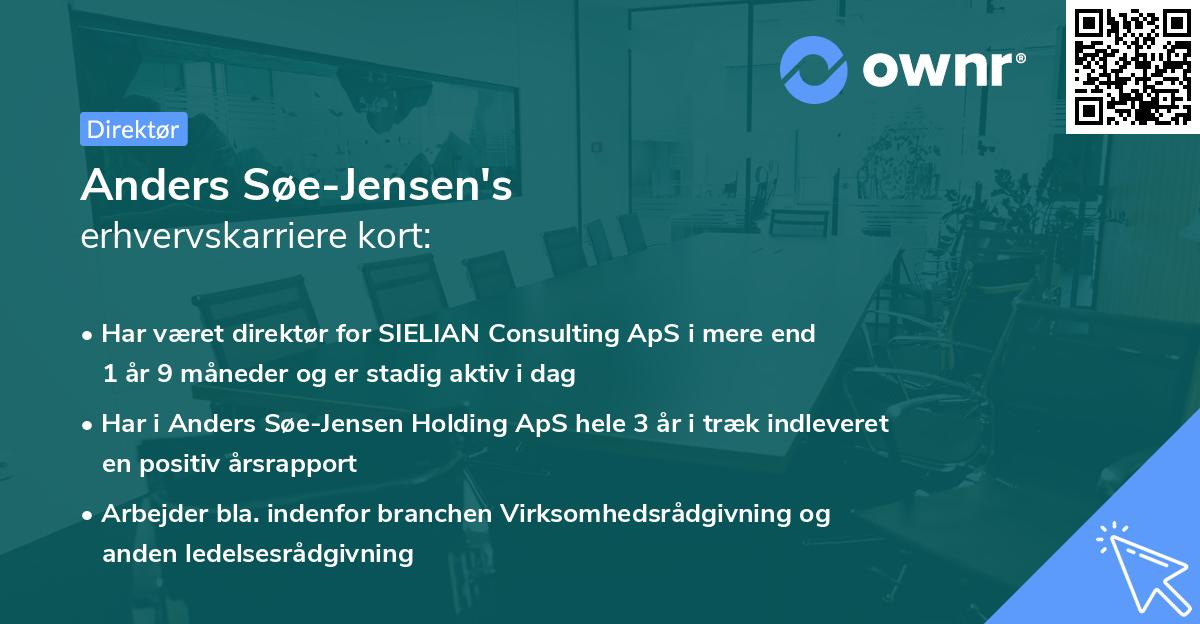 ownr®

Direktør

Anders Søe-Jensen's
erhvervskarriere kort:

• Har været direktør for SIELIAN Consulting ApS i mere end 1 år 9 måneder og er stadig aktiv i dag

• Har i Anders Søe-Jensen Holding ApS hele 3 år i træk indleveret en positiv årsrapport

• Arbejder bla. indenfor branchen Virksomhedsrådgivning og anden ledelsesrådgivning